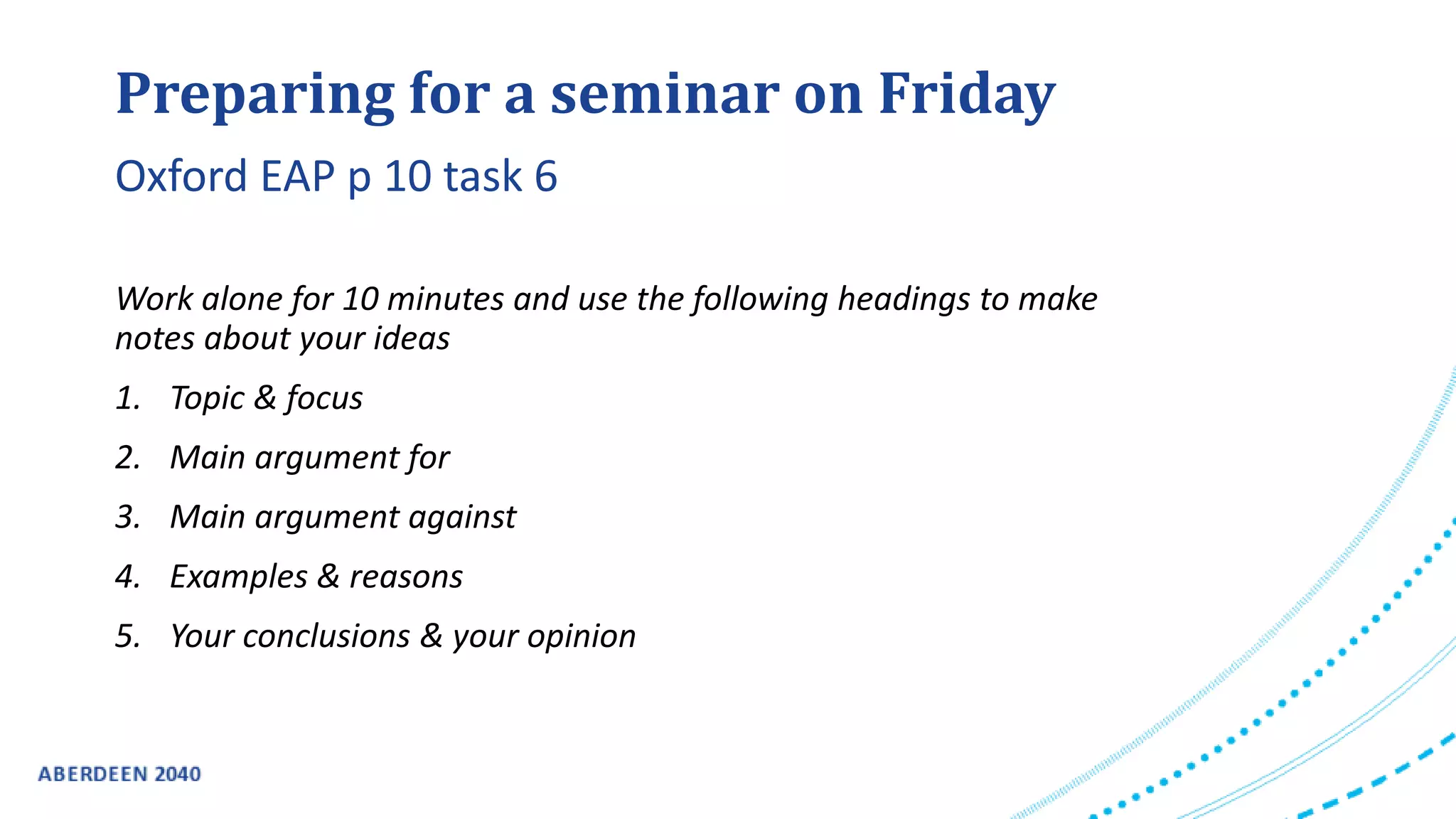 Preparing for a seminar on Friday

Oxford EAP p 10 task 6

Work alone for 10 minutes and use the following headings to make notes about your ideas

1. Topic & focus
2. Main argument for
3. Main argument against
4. Examples & reasons
5. Your conclusions & your opinion

ABERDEEN 2040